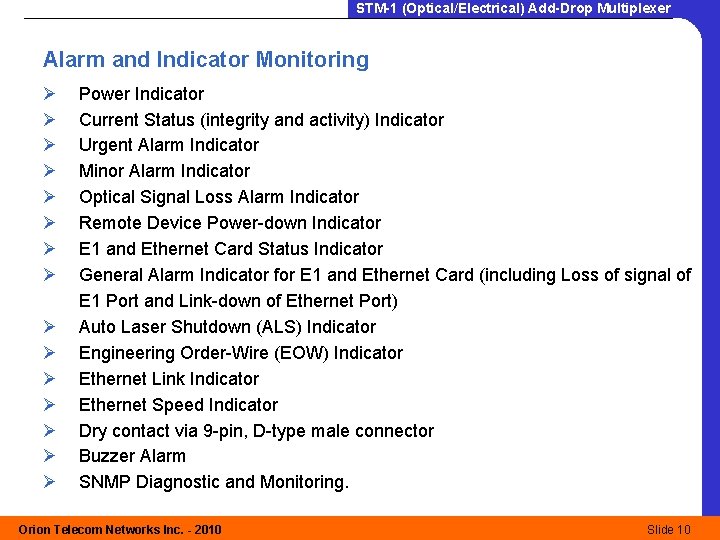 STM-1 (Optical/Electrical) Add-Drop Multiplexer

Alarm and Indicator Monitoring

➢ Power Indicator
➢ Current Status (integrity and activity) Indicator
➢ Urgent Alarm Indicator
➢ Minor Alarm Indicator
➢ Optical Signal Loss Alarm Indicator
➢ Remote Device Power-down Indicator
➢ E1 and Ethernet Card Status Indicator
➢ General Alarm Indicator for E1 and Ethernet Card (including Loss of signal of E1 Port and Link-down of Ethernet Port)
➢ Auto Laser Shutdown (ALS) Indicator
➢ Engineering Order-Wire (EOW) Indicator
➢ Ethernet Link Indicator
➢ Ethernet Speed Indicator
➢ Dry contact via 9-pin, D-type male connector
➢ Buzzer Alarm
➢ SNMP Diagnostic and Monitoring.

Orion Telecom Networks Inc. - 2010

Slide 10